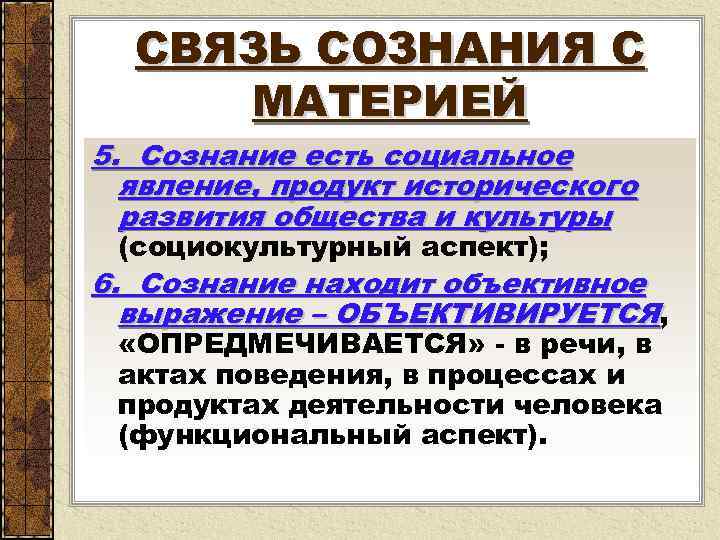 СВЯЗЬ СОЗНАНИЯ С МАТЕРИЕЙ

5. Сознание есть социальное явление, продукт исторического развития общества и культуры (социокультурный аспект);

6. Сознание находит объективное выражение – ОБЪЕКТИВИРУЕТСЯ, «ОПРЕДМЕЧИВАЕТСЯ» - в речи, в актах поведения, в процессах и продуктах деятельности человека (функциональный аспект).